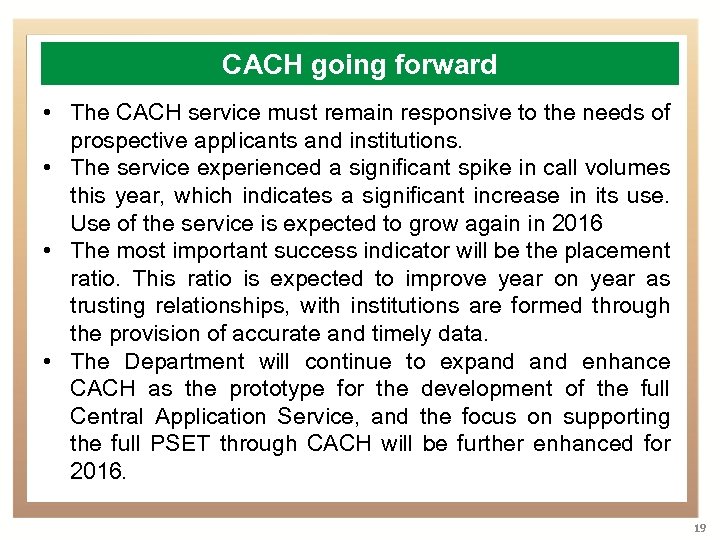 CACH going forward

• The CACH service must remain responsive to the needs of prospective applicants and institutions.
• The service experienced a significant spike in call volumes this year, which indicates a significant increase in its use. Use of the service is expected to grow again in 2016
• The most important success indicator will be the placement ratio. This ratio is expected to improve year on year as trusting relationships, with institutions are formed through the provision of accurate and timely data.
• The Department will continue to expand and enhance CACH as the prototype for the development of the full Central Application Service, and the focus on supporting the full PSET through CACH will be further enhanced for 2016.

19